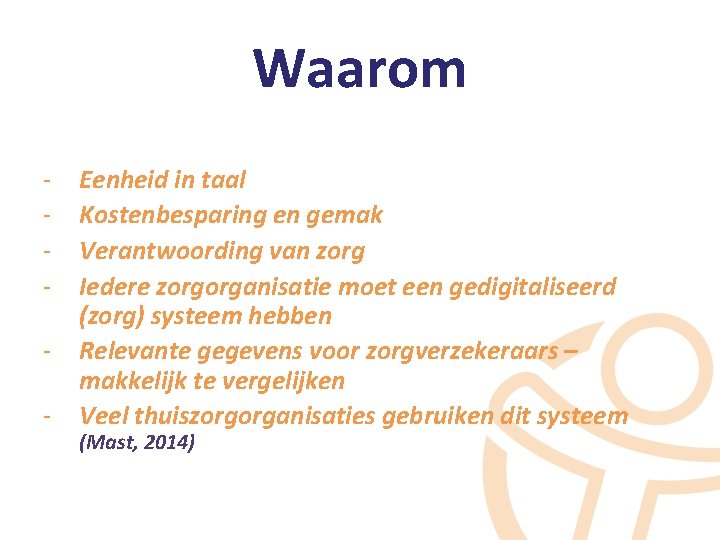 Waarom

- Eenheid in taal
- Kostenbesparing en gemak
- Verantwoording van zorg
- Iedere zorgorganisatie moet een gedigitaliseerd (zorg) systeem hebben
- Relevante gegevens voor zorgverzekeraars – makkelijk te vergelijken
- Veel thuiszorgorganisaties gebruiken dit systeem (Mast, 2014)